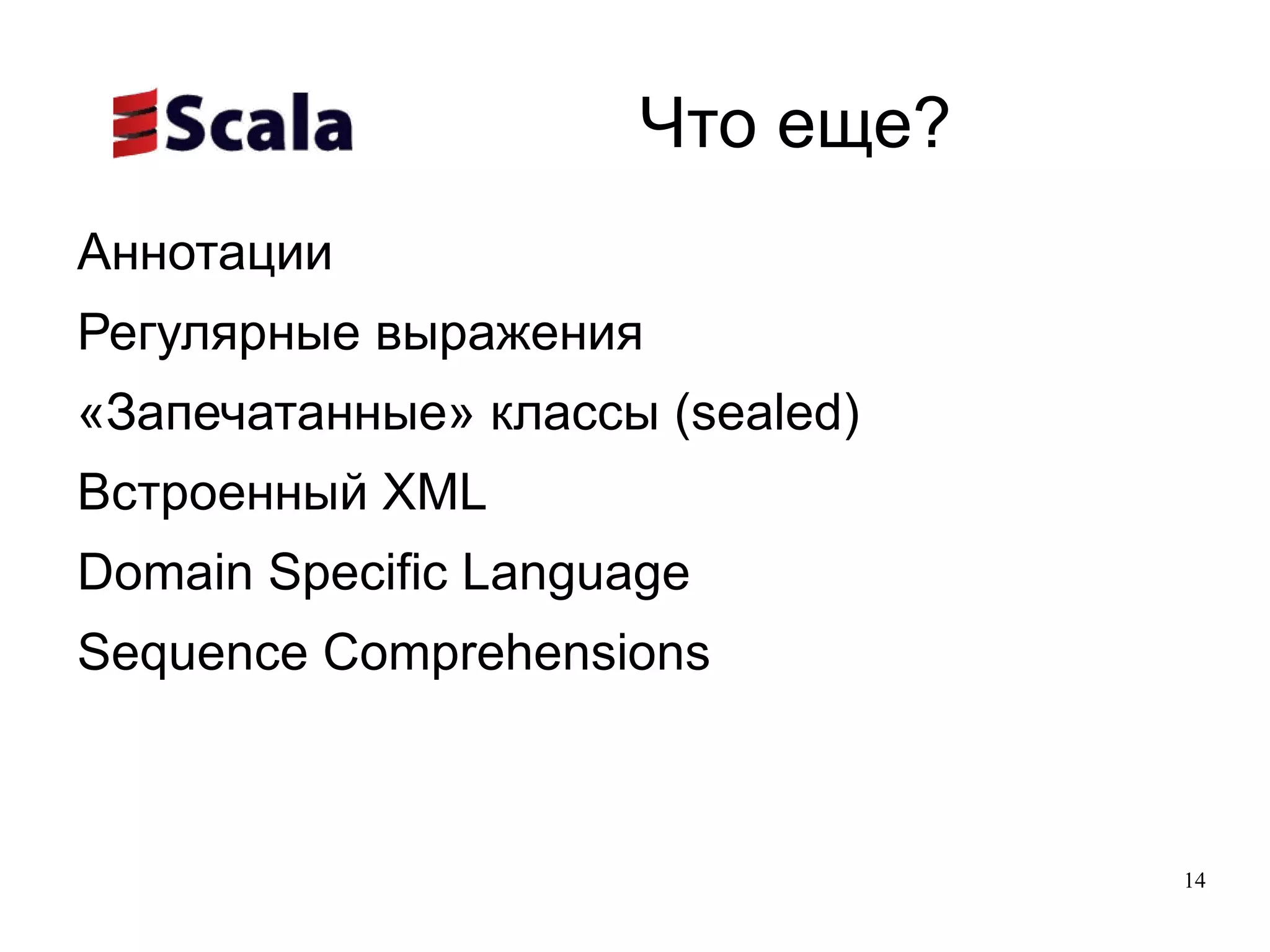 Scala

Что еще?

Аннотации

Регулярные выражения

«Запечатанные» классы (sealed)

Встроенный XML

Domain Specific Language

Sequence Comprehensions

14